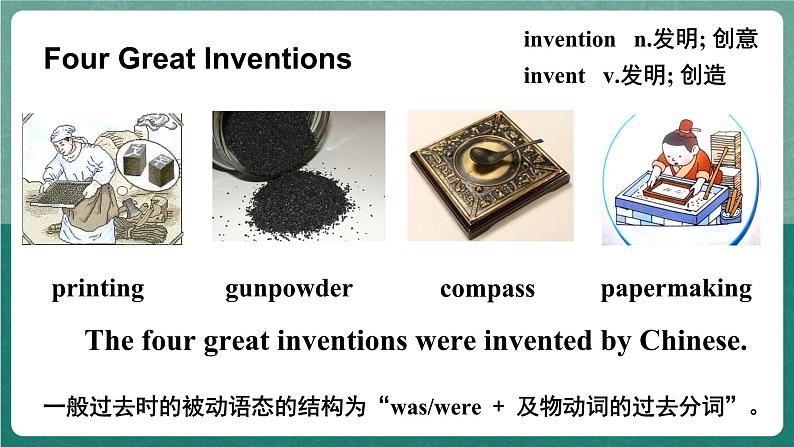 Four Great Inventions

invention n.发明; 创意
invent v.发明; 创造

printing gunpowder compass papermaking

The four great inventions were invented by Chinese.

一般过去时的被动语态的结构为“was/were + 及物动词的过去分词”。